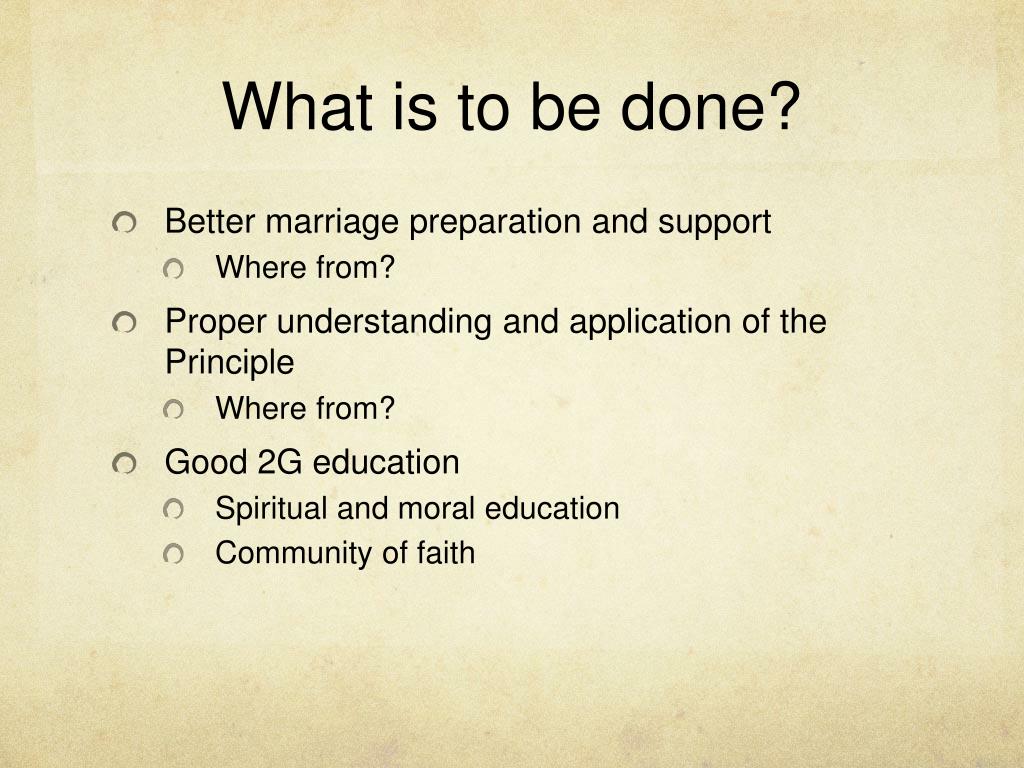 What is to be done?

Better marriage preparation and support

Where from?

Proper understanding and application of the Principle

Where from?

Good 2G education

Spiritual and moral education

Community of faith